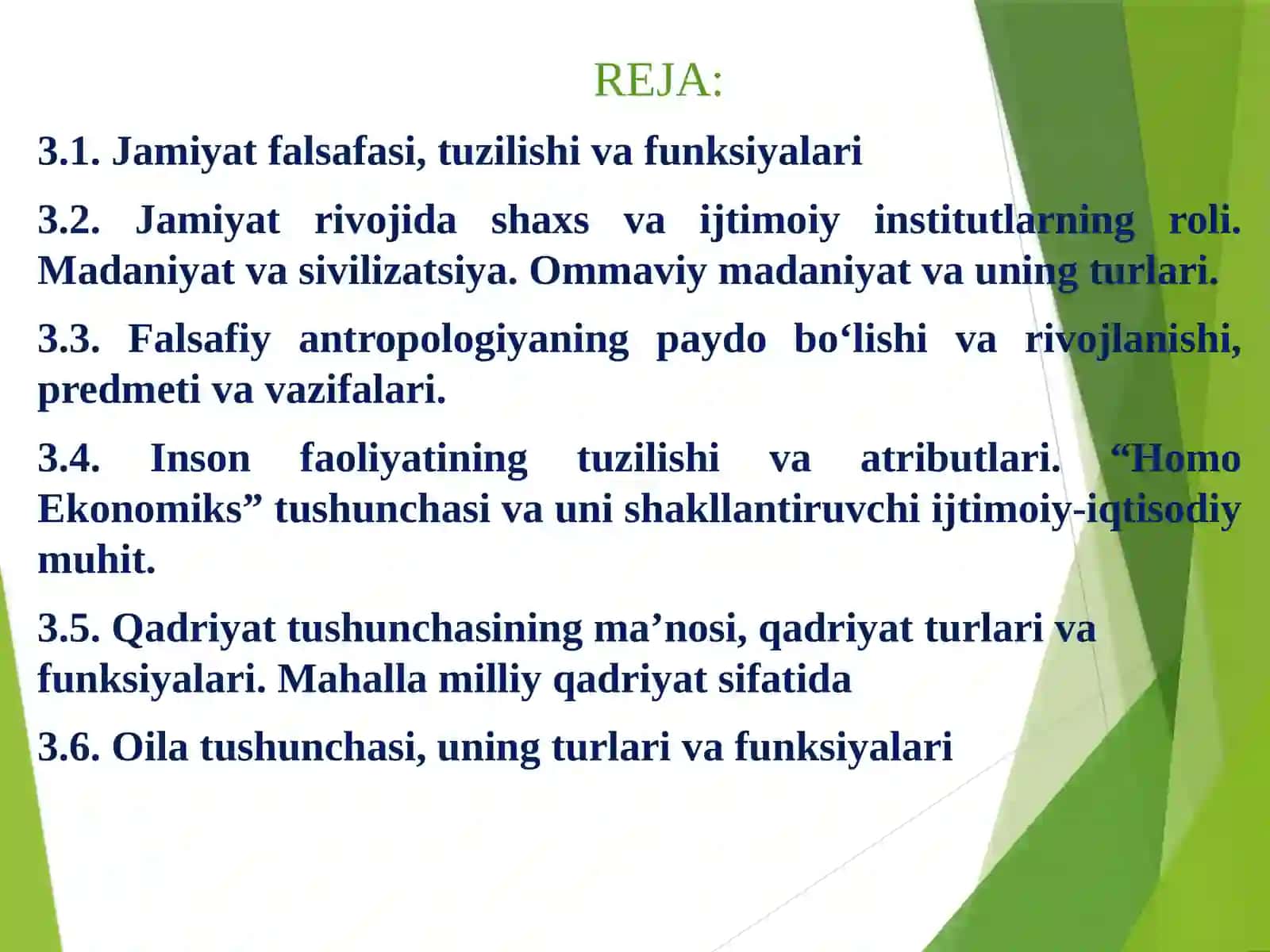 REJA:

3.1. Jamiyat falsafasi, tuzilishi va funksiyalari

3.2. Jamiyat rivojida shaxs va ijtimoiy institutlarning roli. Madaniyat va sivilizatsiya. Ommaviy madaniyat va uning turlari.

3.3. Falsafiy antropologiyaning paydo bo‘lishi va rivojlanishi, predmeti va vazifalari.

3.4. Inson faoliyatining tuzilishi va atributlari. “Homo Ekonomiks” tushunchasi va uni shakllantiruvchi ijtimoiy-iqtisodiy muhit.

3.5. Qadriyat tushunchasining ma’nosi, qadriyat turlari va funksiyalari. Mahalla milliy qadriyat sifatida

3.6. Oila tushunchasi, uning turlari va funksiyalari